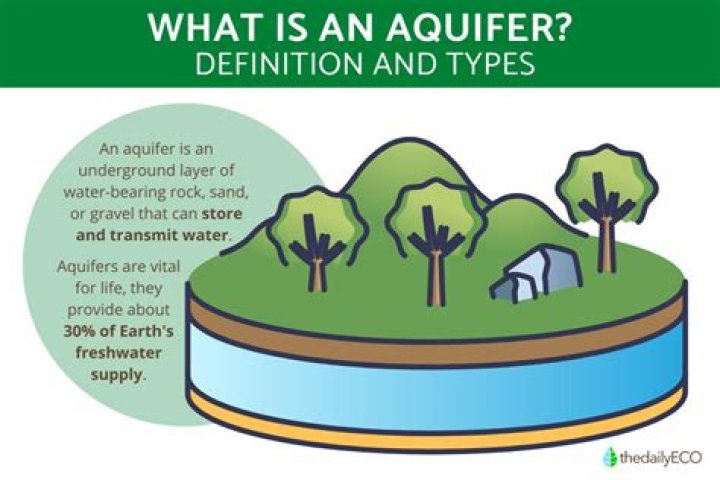 WHAT IS AN AQUIFER?
DEFINITION AND TYPES

An aquifer is an underground layer of water-bearing rock, sand, or gravel that can store and transmit water.

Aquifers are vital for life, they provide about 30% of Earth's freshwater supply.

thedailyECO